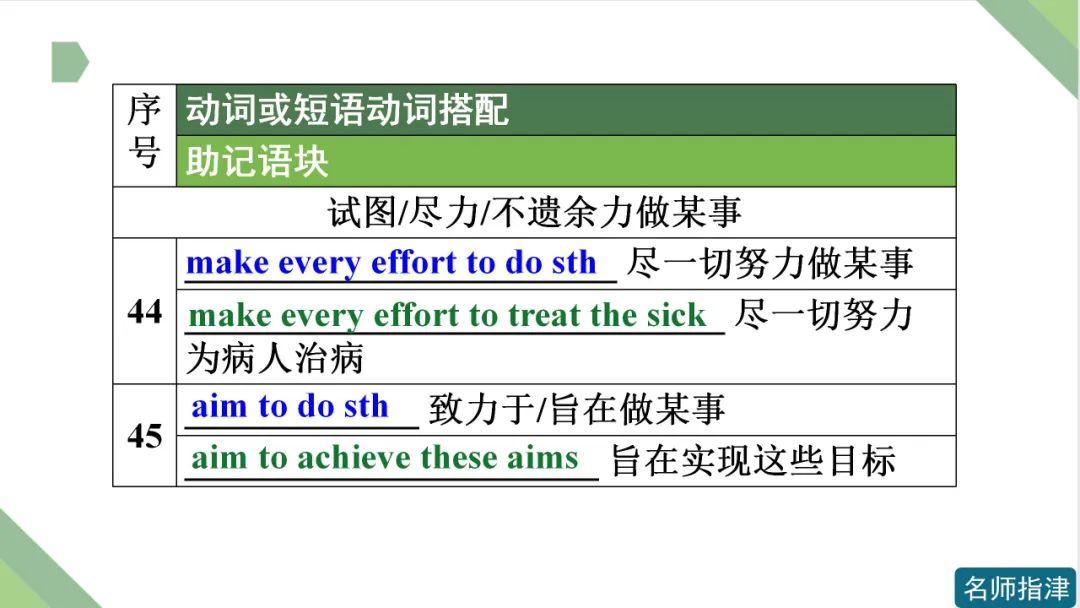 | 序号 | 动词或短语动词搭配 |
|---|---|
| | 助记语块 |
| 试图/尽力/不遗余力做某事 | |
| 44 | make every effort to do sth 尽一切努力做某事 |
| | make every effort to treat the sick 尽一切努力为病人治病 |
| 45 | aim to do sth 致力于/旨在做某事 |
| | aim to achieve these aims 旨在实现这些目标 |

名师指津